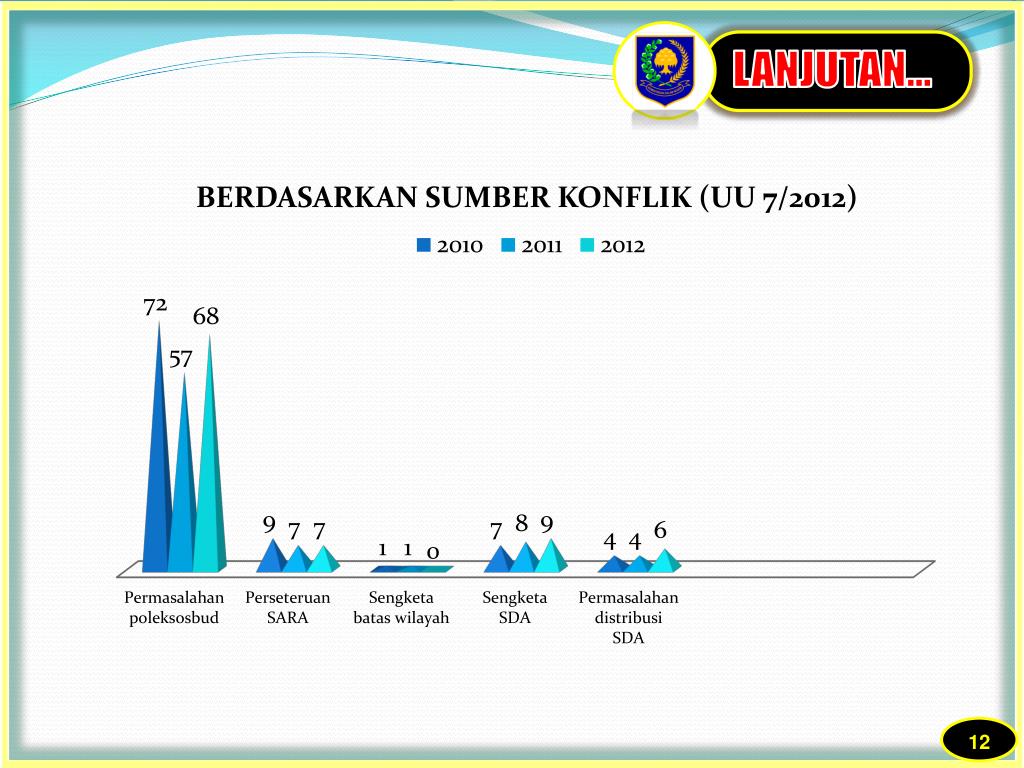 LANJUTAN...

BERDASARKAN SUMBER KONFLIK (UU 7/2012)

2010 2011 2012

72 57 68
9 7 7
1 1 0
7 8 9
4 4 6

Permasalahan poleksosbud
Perseteruan SARA
Sengketa batas wilayah
Sengketa SDA
Permasalahan distribusi SDA

12